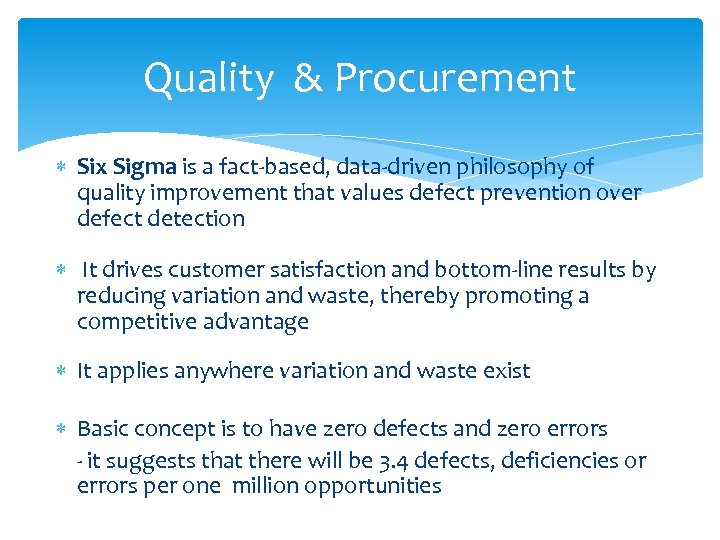 Quality & Procurement

* Six Sigma is a fact-based, data-driven philosophy of quality improvement that values defect prevention over defect detection

* It drives customer satisfaction and bottom-line results by reducing variation and waste, thereby promoting a competitive advantage

* It applies anywhere variation and waste exist

* Basic concept is to have zero defects and zero errors
- it suggests that there will be 3.4 defects, deficiencies or errors per one million opportunities